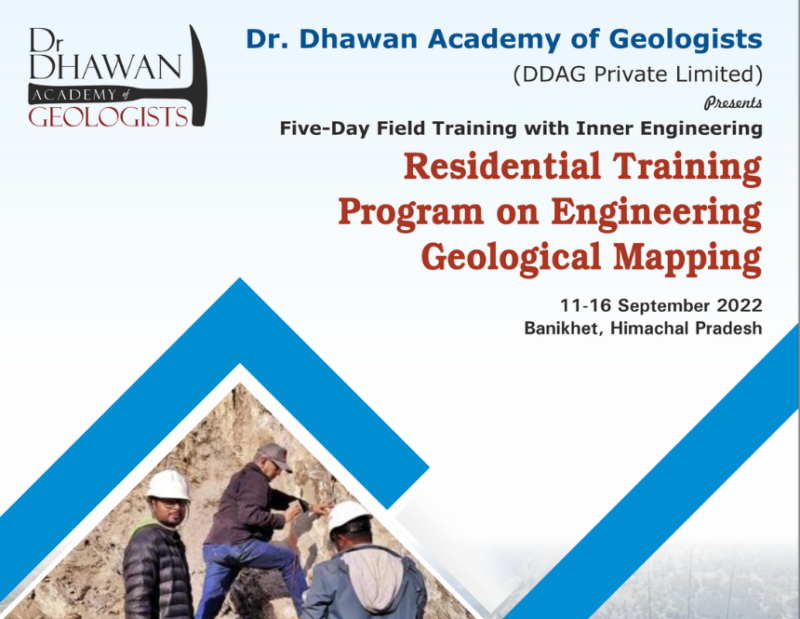 Dr DHAWAN ACADEMY of GEOLOGISTS

Dr. Dhawan Academy of Geologists

(DDAG Private Limited)

Presents

Five-Day Field Training with Inner Engineering

Residential Training Program on Engineering Geological Mapping

11-16 September 2022
Banikhet, Himachal Pradesh